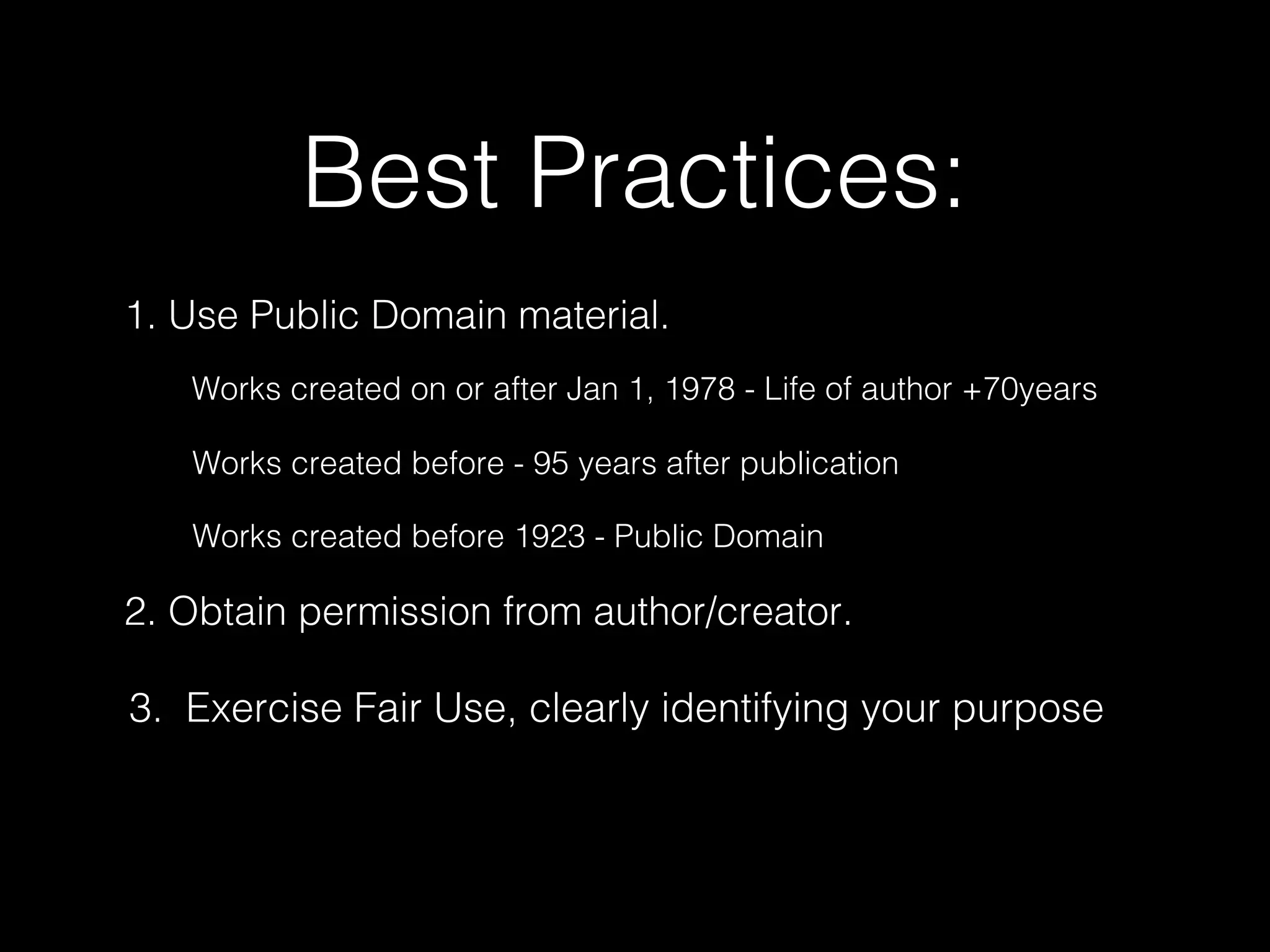 Best Practices:

1. Use Public Domain material.

Works created on or after Jan 1, 1978 - Life of author +70years

Works created before - 95 years after publication

Works created before 1923 - Public Domain

2. Obtain permission from author/creator.

3. Exercise Fair Use, clearly identifying your purpose